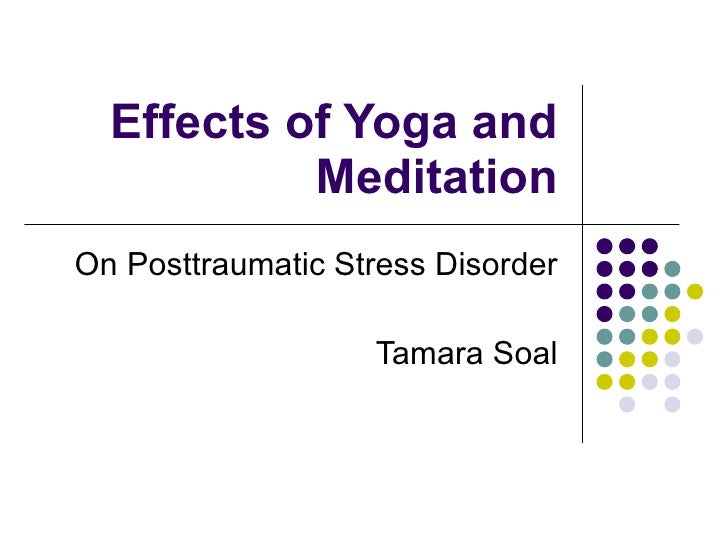 Effects of Yoga and Meditation

On Posttraumatic Stress Disorder

Tamara Soal